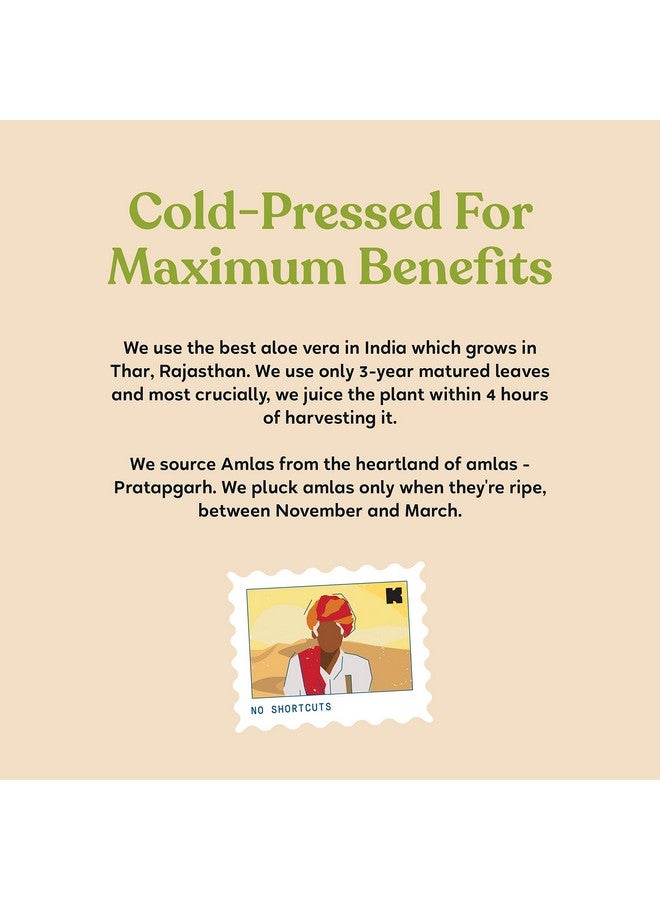 Cold-Pressed For Maximum Benefits

We use the best aloe vera in India which grows in Thar, Rajasthan. We use only 3-year matured leaves and most crucially, we juice the plant within 4 hours of harvesting it.

We source Amlas from the heartland of amlas - Pratapgarh. We pluck amlas only when they're ripe, between November and March.

K

NO SHORTCUTS